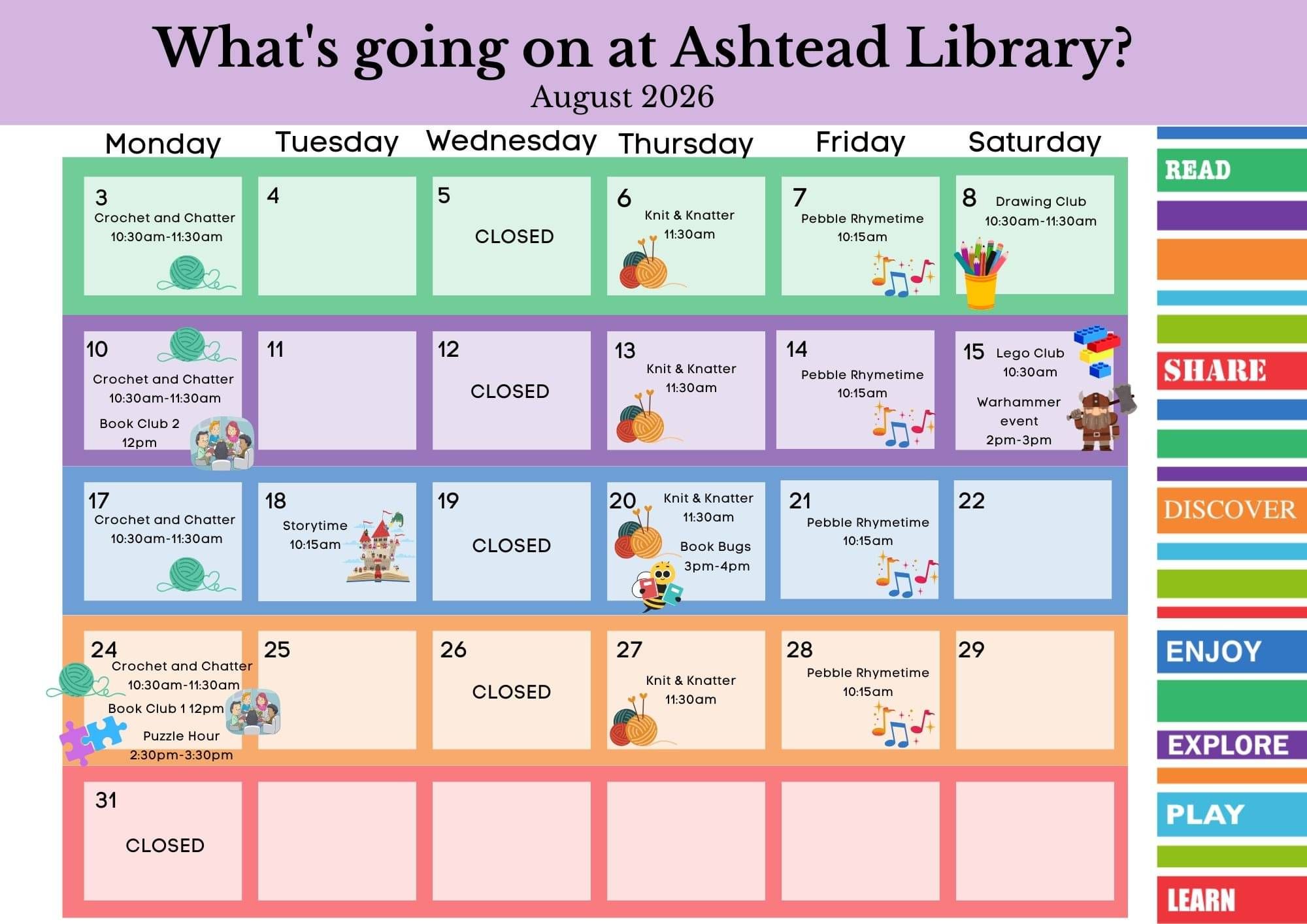 What's going on at Ashtead Library?
August 2026

| Monday | Tuesday | Wednesday | Thursday | Friday | Saturday |
|---|---|---|---|---|---|
| 3 Crochet and Chatter 10:30am-11:30am | 4 | 5 CLOSED | 6 Knit & Knatter 11:30am | 7 Pebble Rhymetime 10:15am | 8 Drawing Club 10:30am-11:30am |
| 10 Crochet and Chatter 10:30am-11:30am Book Club 2 12pm | 11 | 12 CLOSED | 13 Knit & Knatter 11:30am | 14 Pebble Rhymetime 10:15am | 15 Lego Club 10:30am Warhammer event 2pm-3pm |
| 17 Crochet and Chatter 10:30am-11:30am | 18 Storytime 10:15am | 19 CLOSED | 20 Knit & Knatter 11:30am Book Bugs 3pm-4pm | 21 Pebble Rhymetime 10:15am | 22 |
| 24 Crochet and Chatter 10:30am-11:30am Book Club 1 12pm Puzzle Hour 2:30pm-3:30pm | 25 | 26 CLOSED | 27 Knit & Knatter 11:30am | 28 Pebble Rhymetime 10:15am | 29 |
| 31 CLOSED | | | | | |

READ
SHARE
DISCOVER
ENJOY
EXPLORE
PLAY
LEARN